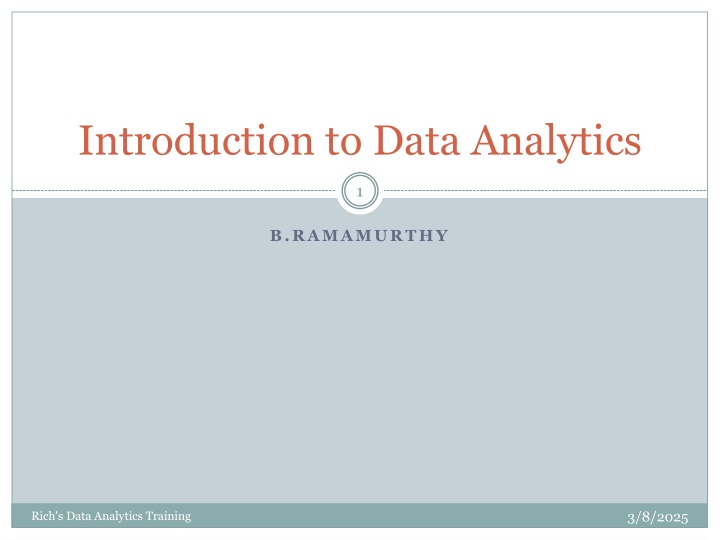 Introduction to Data Analytics

1

B.RAMAMURTHY

Rich's Data Analytics Training

3/8/2025